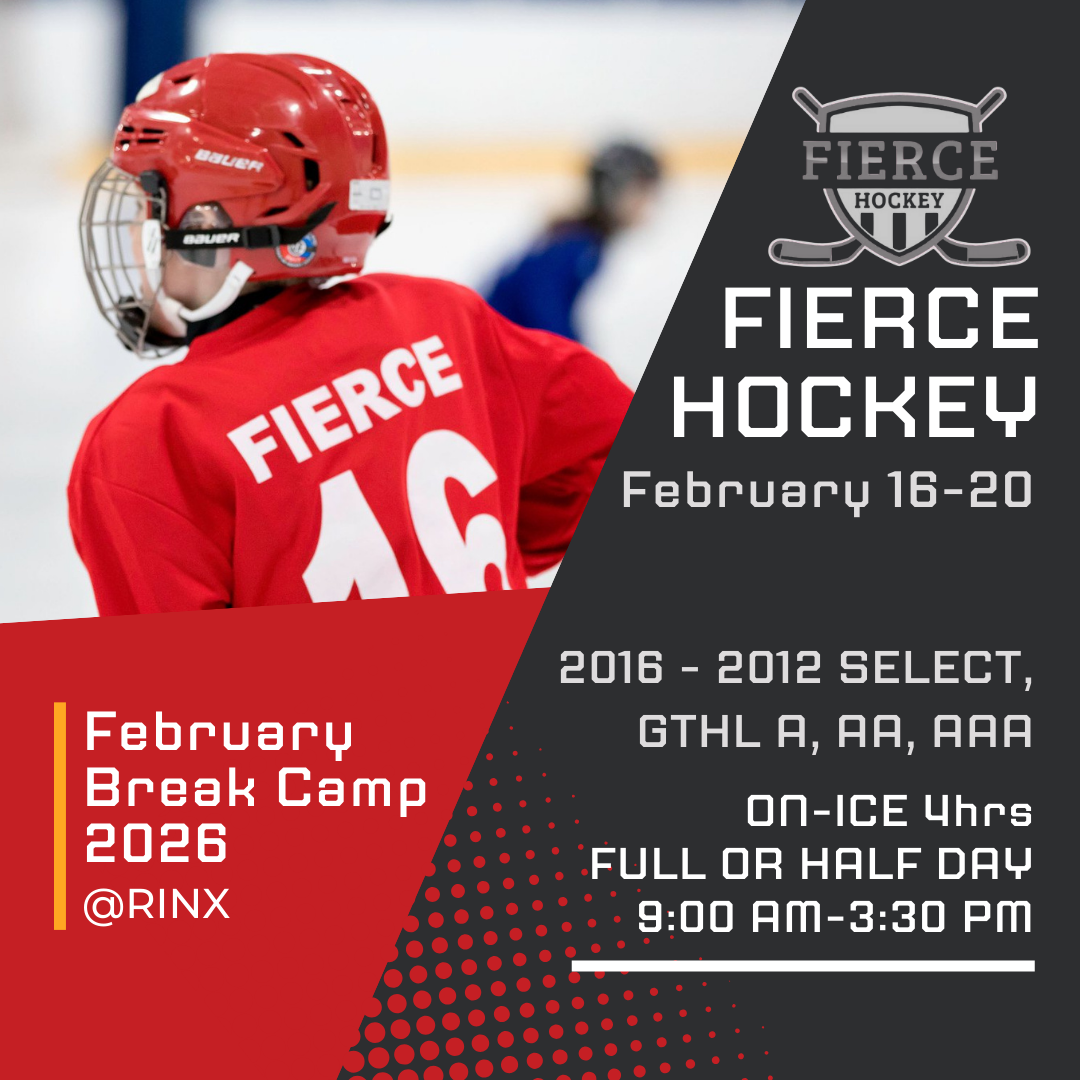 BAUER
BAUER
FIERCE
16

FIERCE
HOCKEY

FIERCE
HOCKEY
February 16-20

2016 - 2012 SELECT,
GTHL A, AA, AAA

ON-ICE 4hrs
FULL OR HALF DAY
9:00 AM-3:30 PM

February
Break Camp
2026
@RINX